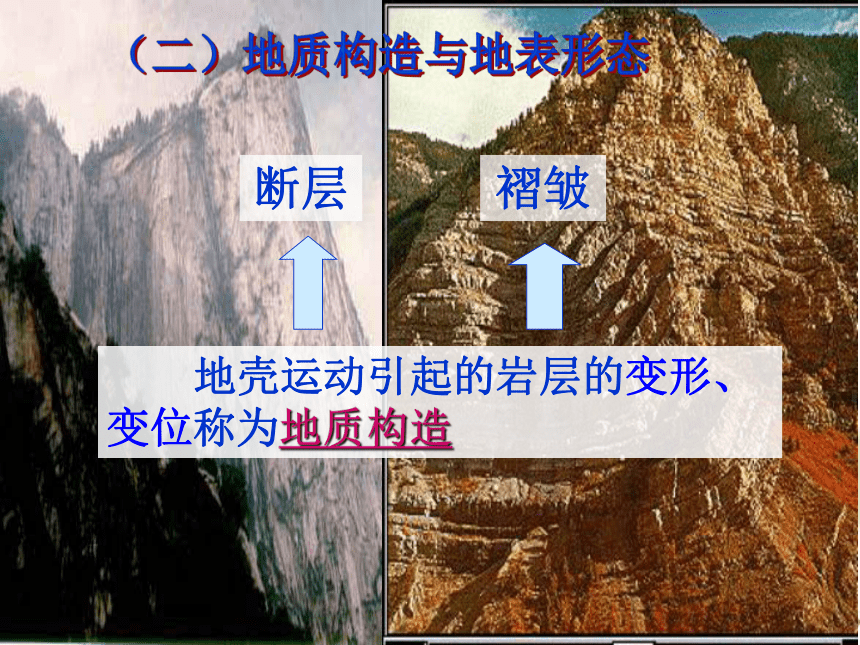 （二）地质构造与地表形态

断层

褶皱

地壳运动引起的岩层的变形、变位称为地质构造